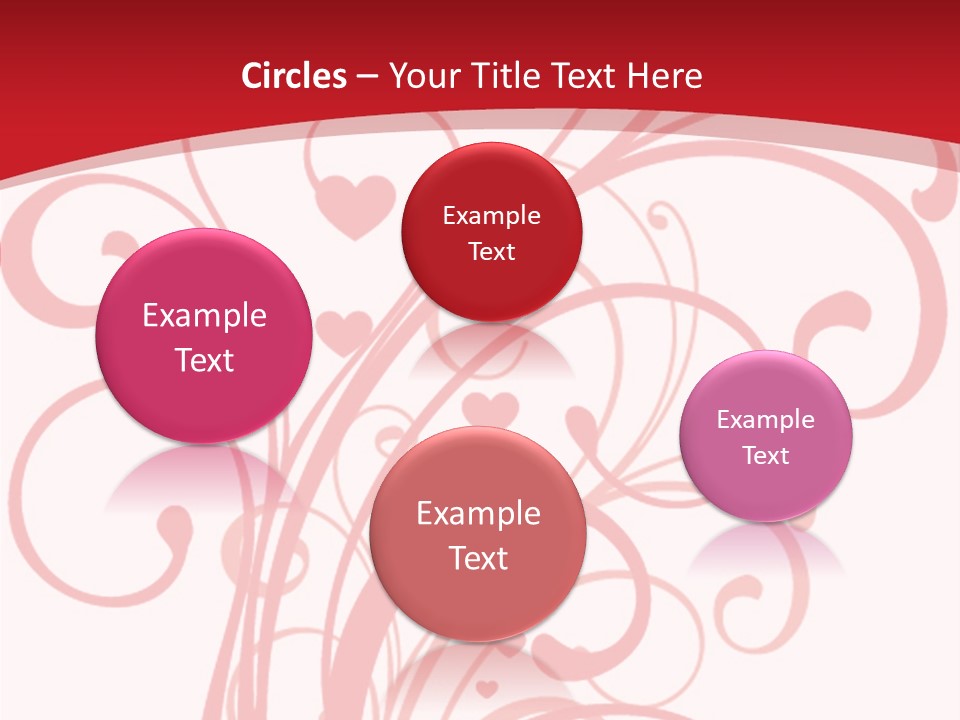 Circles – Your Title Text Here

Example Text

Example Text

Example Text

Example Text